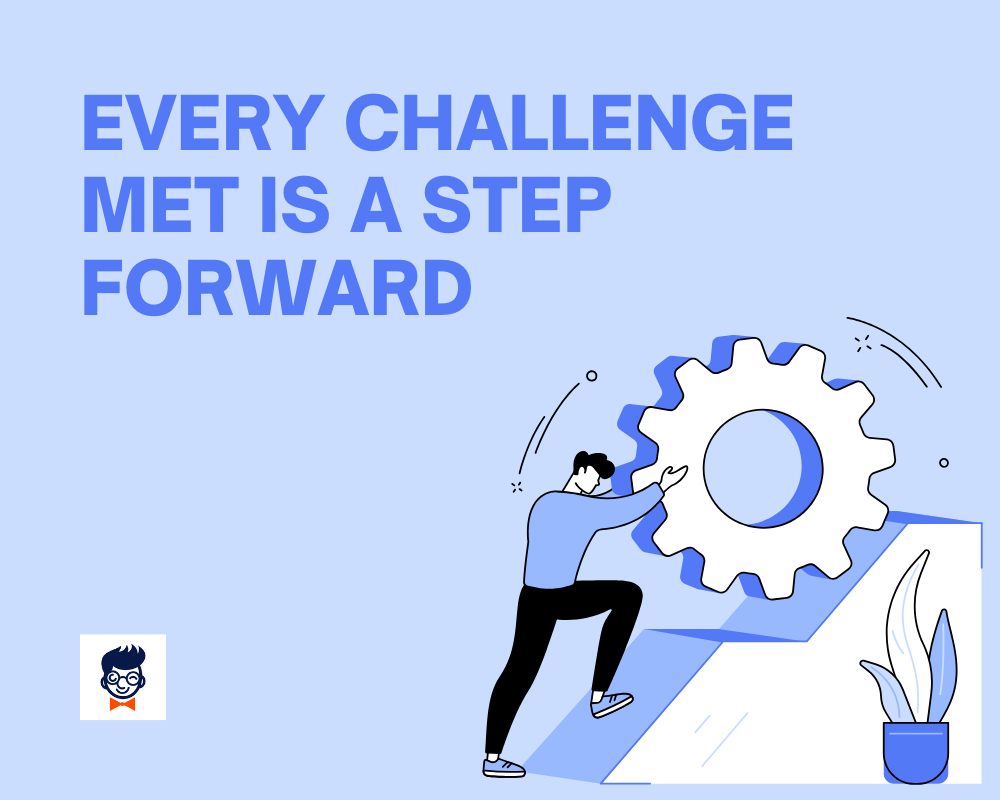 EVERY CHALLENGE MET IS A STEP FORWARD